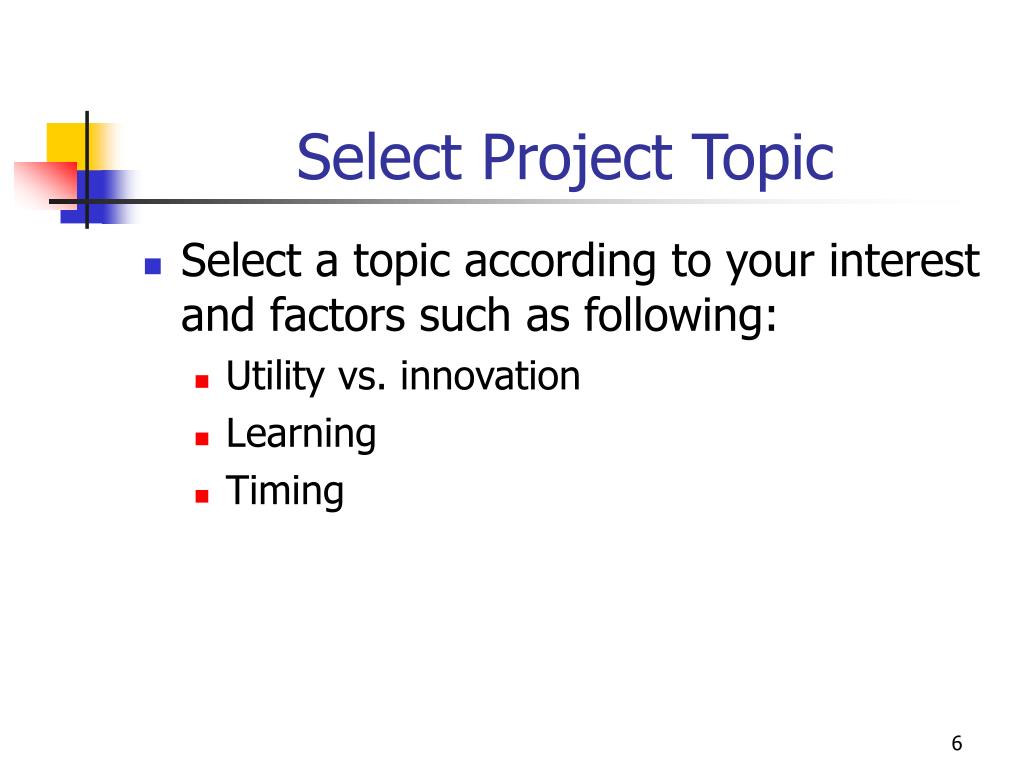 Select Project Topic

- Select a topic according to your interest and factors such as following:
  - Utility vs. innovation
  - Learning
  - Timing

6